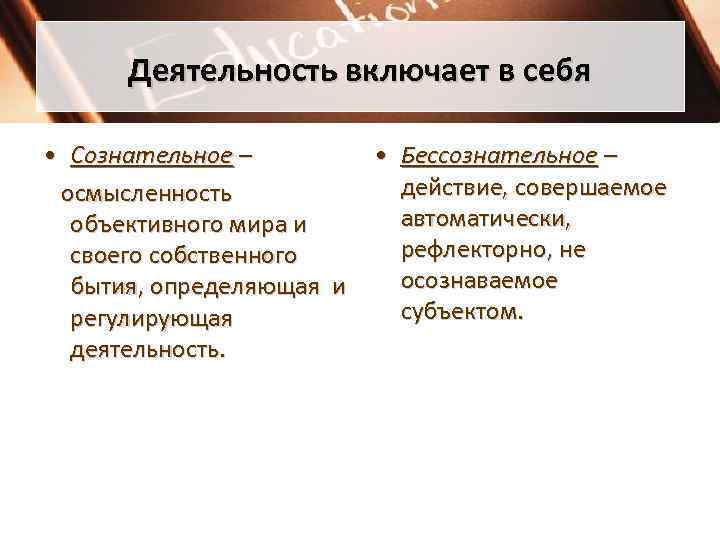 Education

Деятельность включает в себя

• Сознательное – осмысленность объективного мира и своего собственного бытия, определяющая и регулирующая деятельность.

• Бессознательное – действие, совершаемое автоматически, рефлекторно, не осознаваемое субъектом.